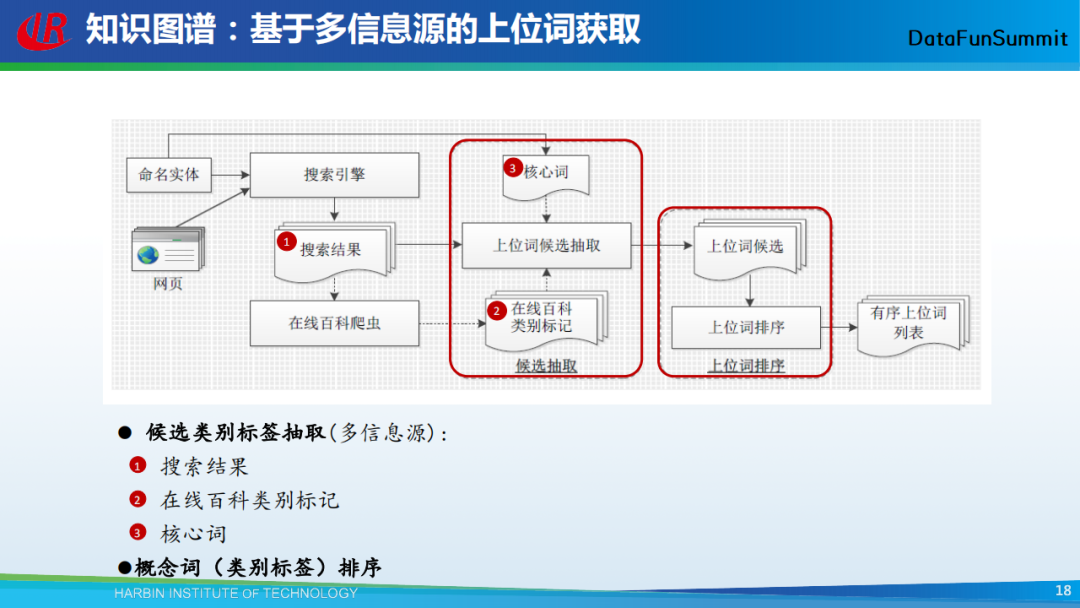 知识图谱：基于多信息源的上位词获取

DataFunSummit

命名实体

搜索引擎

网页

1 搜索结果

在线百科爬虫

3 核心词

上位词候选抽取

2 在线百科类别标记

候选抽取

上位词候选

上位词排序

上位词排序

有序上位词列表

● 候选类别标签抽取(多信息源)：

1 搜索结果

2 在线百科类别标记

3 核心词

●概念词（类别标签）排序

HARBIN INSTITUTE OF TECHNOLOGY

18